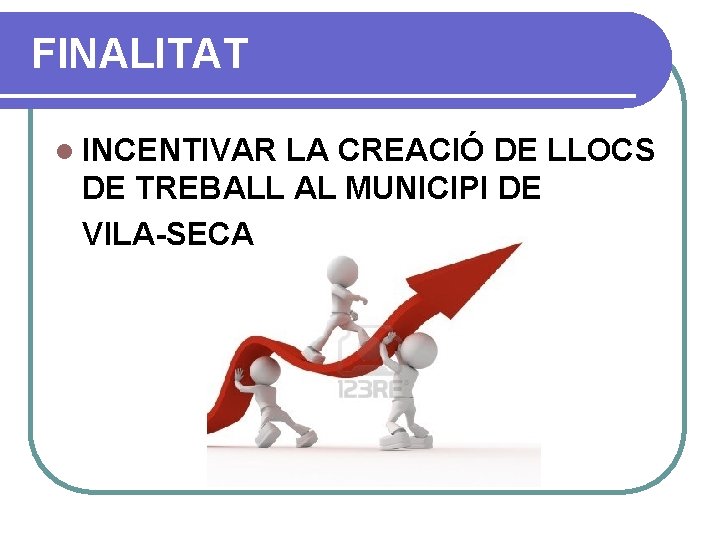 FINALITAT

INCENTIVAR LA CREACIÓ DE LLOCS DE TREBALL AL MUNICIPI DE VILA-SECA

123RF